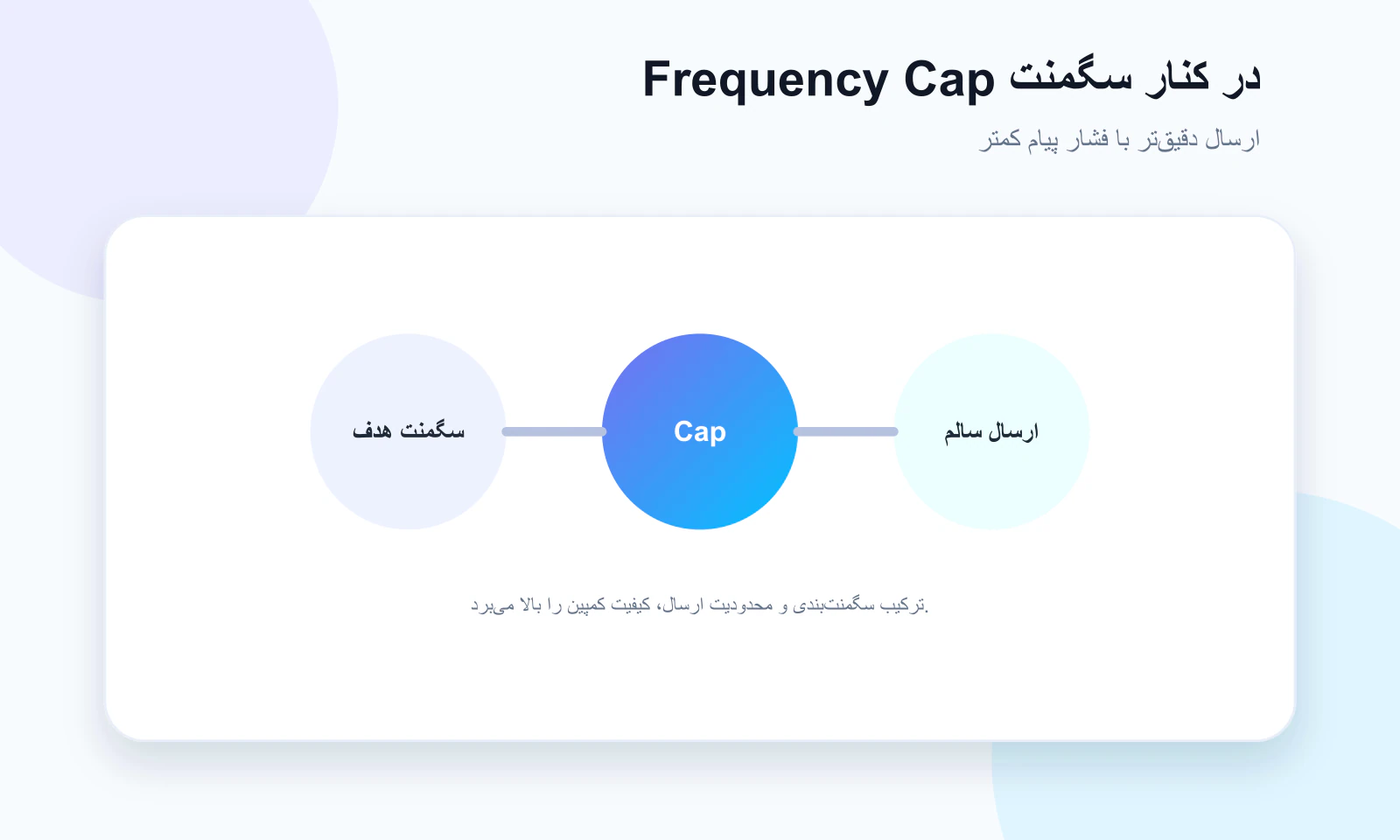 Frequency Cap در کنار سگمنت

ارسال دقیق‌تر با فشار پیام کمتر

ارسال سالم

Cap

سگمنت هدف

ترکیب سگمنت‌بندی و محدودیت ارسال، کیفیت کمپین را بالا می‌برد.